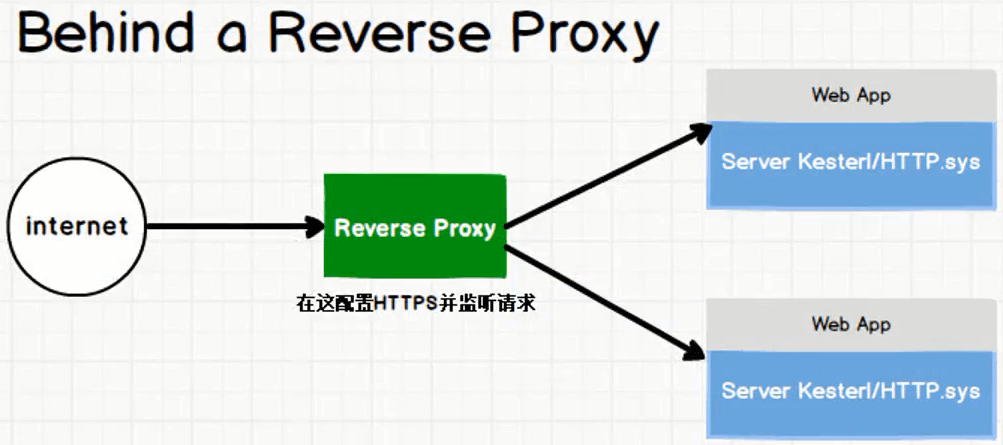 Behind a Reverse Proxy

internet

Reverse Proxy

在这配置HTTPS并监听请求

Web App

Server Kesterl/HTTP.sys

Web App

Server Kesterl/HTTP.sys